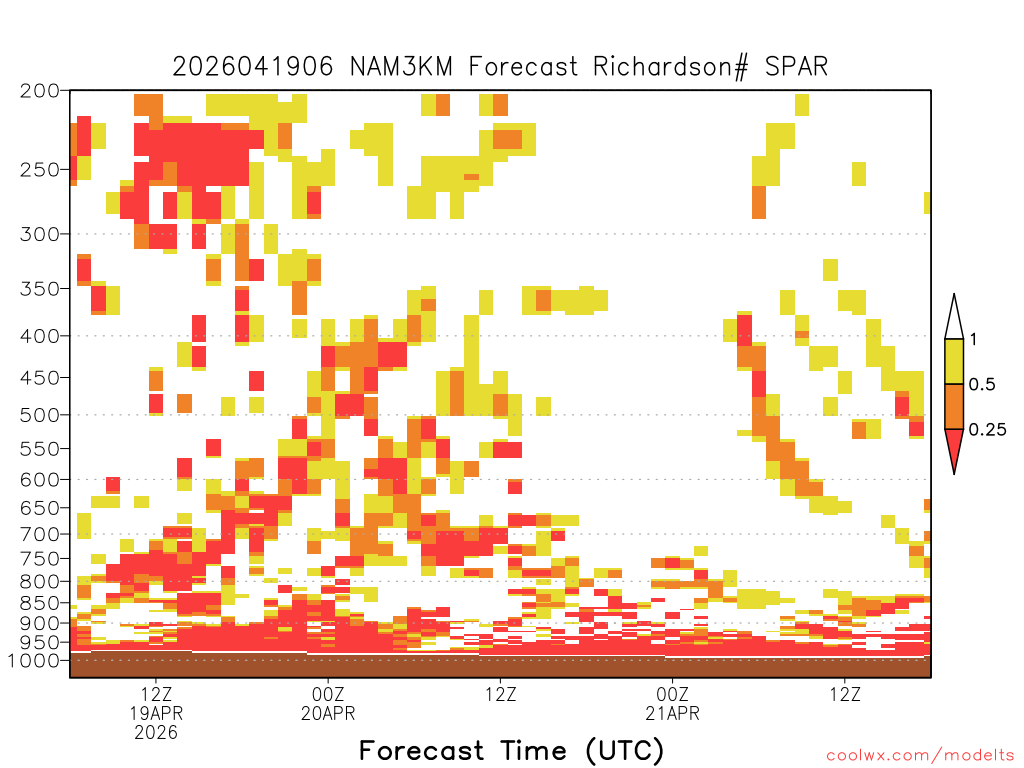 2026041906 NAM3KM Forecast Richardson# SPAR

200
250
300
350
400
450
500
550
600
650
700
750
800
850
900
950
1000

1
0.5
0.25

12Z
19APR
2026

00Z
20APR

12Z

00Z
21APR

12Z

Forecast Time (UTC)

coolwx.com/modelts